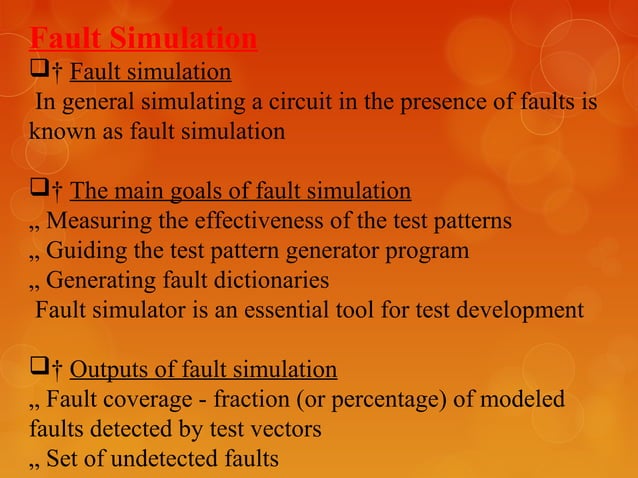 Fault Simulation

❑† Fault simulation

In general simulating a circuit in the presence of faults is known as fault simulation

❑† The main goals of fault simulation

„ Measuring the effectiveness of the test patterns

„ Guiding the test pattern generator program

„ Generating fault dictionaries

Fault simulator is an essential tool for test development

❑† Outputs of fault simulation

„ Fault coverage - fraction (or percentage) of modeled faults detected by test vectors

„ Set of undetected faults